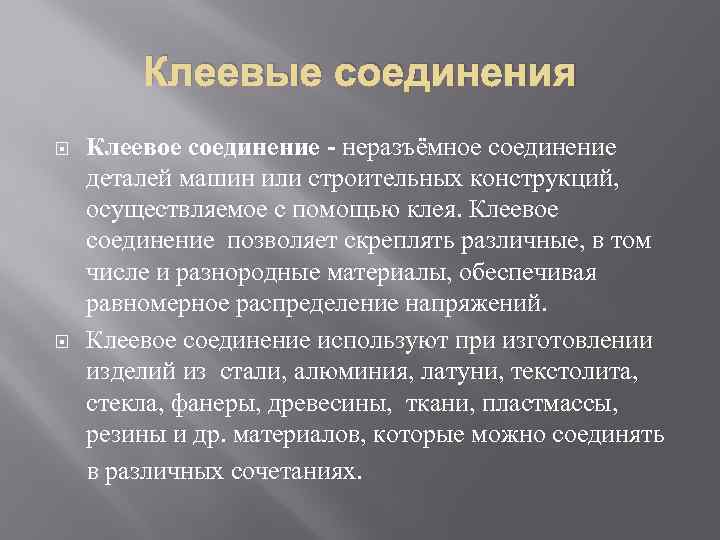 Клеевые соединения

Клеевое соединение - неразъёмное соединение деталей машин или строительных конструкций, осуществляемое с помощью клея. Клеевое соединение позволяет скреплять различные, в том числе и разнородные материалы, обеспечивая равномерное распределение напряжений.

Клеевое соединение используют при изготовлении изделий из стали, алюминия, латуни, текстолита, стекла, фанеры, древесины, ткани, пластмассы, резины и др. материалов, которые можно соединять в различных сочетаниях.